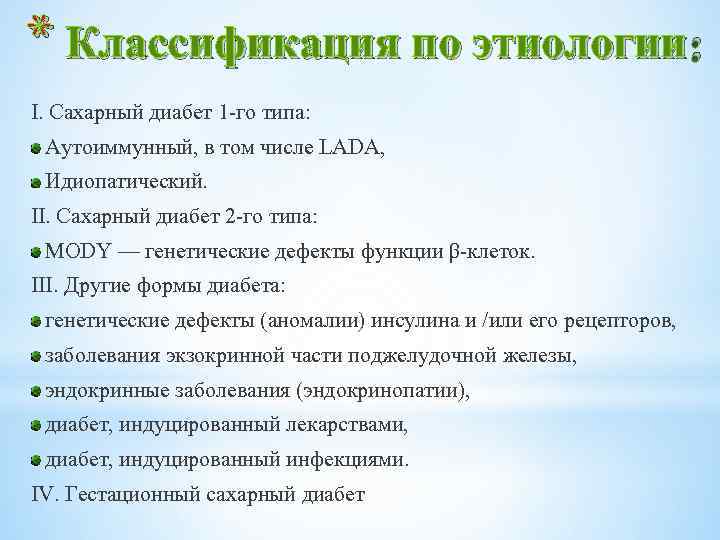 Классификация по этиологии:

I. Сахарный диабет 1-го типа:

Аутоиммунный, в том числе LADA,

Идиопатический.

II. Сахарный диабет 2-го типа:

MODY — генетические дефекты функции β-клеток.

III. Другие формы диабета:

генетические дефекты (аномалии) инсулина и /или его рецепторов,

заболевания экзокринной части поджелудочной железы,

эндокринные заболевания (эндокринопатии),

диабет, индуцированный лекарствами,

диабет, индуцированный инфекциями.

IV. Гестационный сахарный диабет